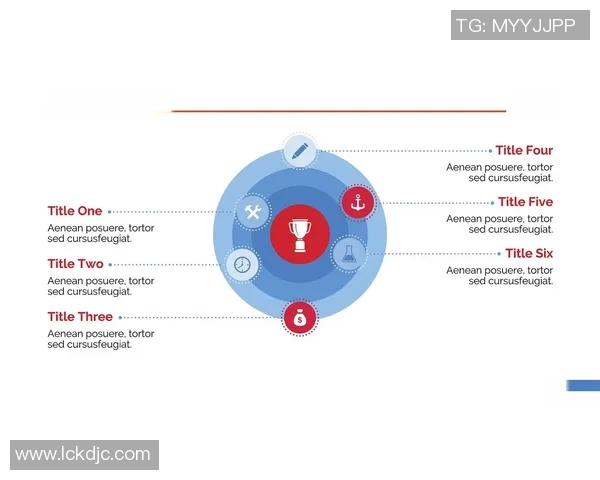 TG: MYYJJPP

Title One
Aenean posuere, tortor sed cursusfeugiat.

Title Two
Aenean posuere, tortor sed cursusfeugiat.

Title Three
Aenean posuere, tortor sed cursusfeugiat.

Title Four
Aenean posuere, tortor sed cursusfeugiat.

Title Five
Aenean posuere, tortor sed cursusfeugiat.

Title Six
Aenean posuere, tortor sed cursusfeugiat.

www.lckdjc.com